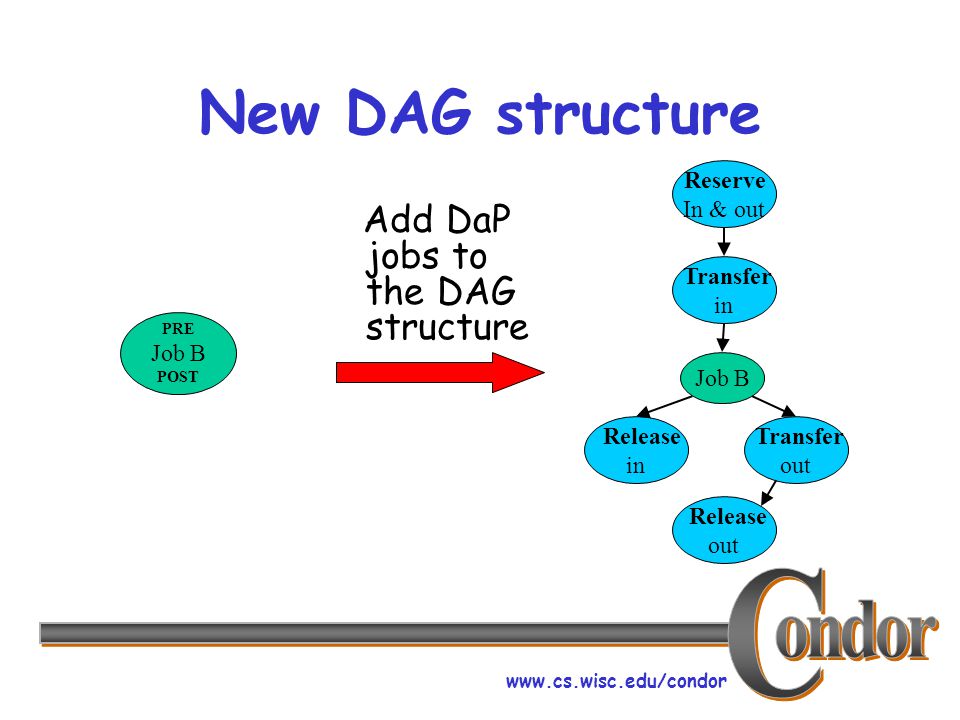 New DAG structure

PRE
Job B
POST

Add DaP jobs to the DAG structure

Reserve
In & out

Transfer
in

Job B

Release
in

Transfer
out

Release
out

Condor

www.cs.wisc.edu/condor